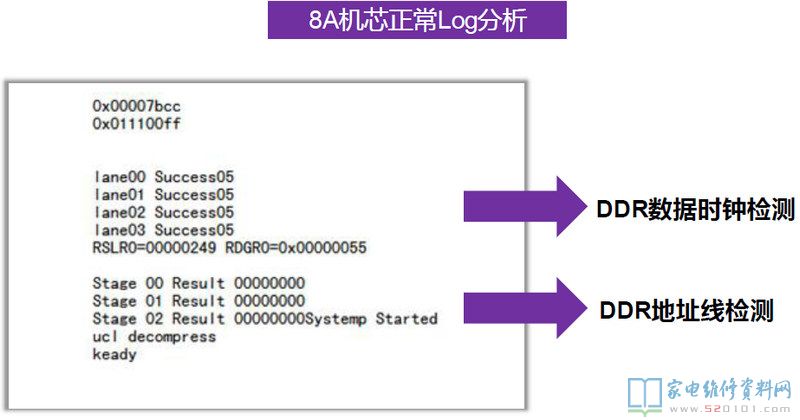 8A机芯正常Log分析

0x00007bcc
0x011100ff

lane00 Success05
lane01 Success05
lane02 Success05
lane03 Success05
RSLR0=00000249 RDGR0=0x00000055

Stage 00 Result 00000000
Stage 01 Result 00000000
Stage 02 Result 00000000Systemp Started
ucl decompress
keady

DDR数据时钟检测

DDR地址线检测

家电维修资料网
www.520101.com